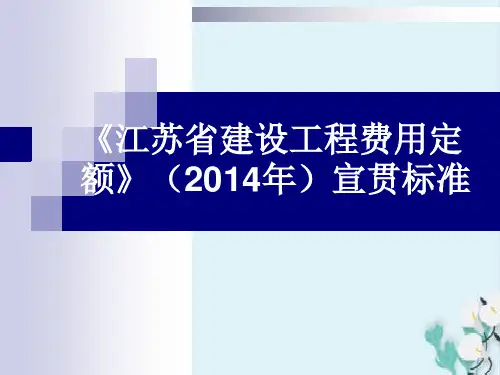 《江苏省建设工程费用定额》（2014年）宣贯标准